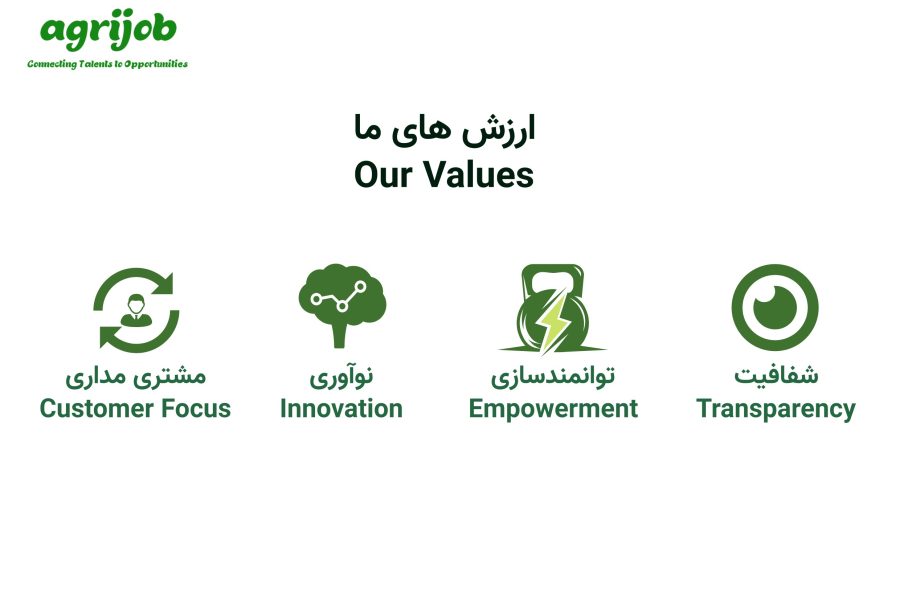 agrijob
Connecting Talents to Opportunities

ارزش های ما
Our Values

مشتری مداری
Customer Focus

نوآوری
Innovation

توانمندسازی
Empowerment

شفافیت
Transparency